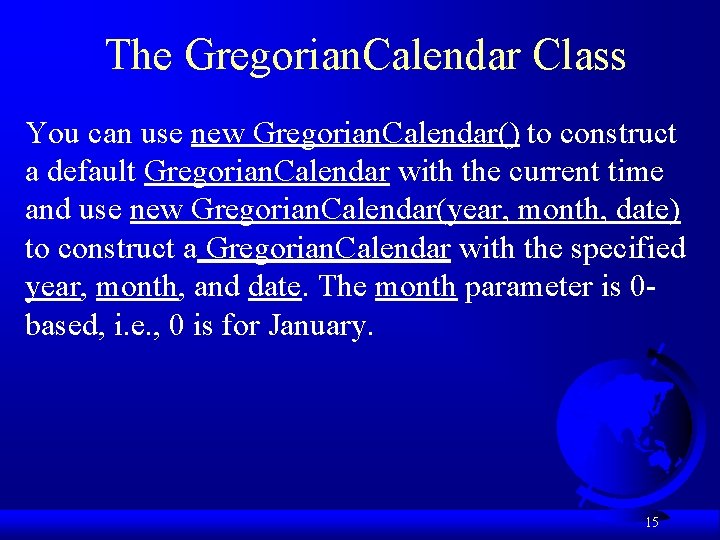 The GregorianCalendar Class

You can use new GregorianCalendar() to construct a default GregorianCalendar with the current time and use new GregorianCalendar(year, month, date) to construct a GregorianCalendar with the specified year, month, and date. The month parameter is 0-based, i.e., 0 is for January.

15